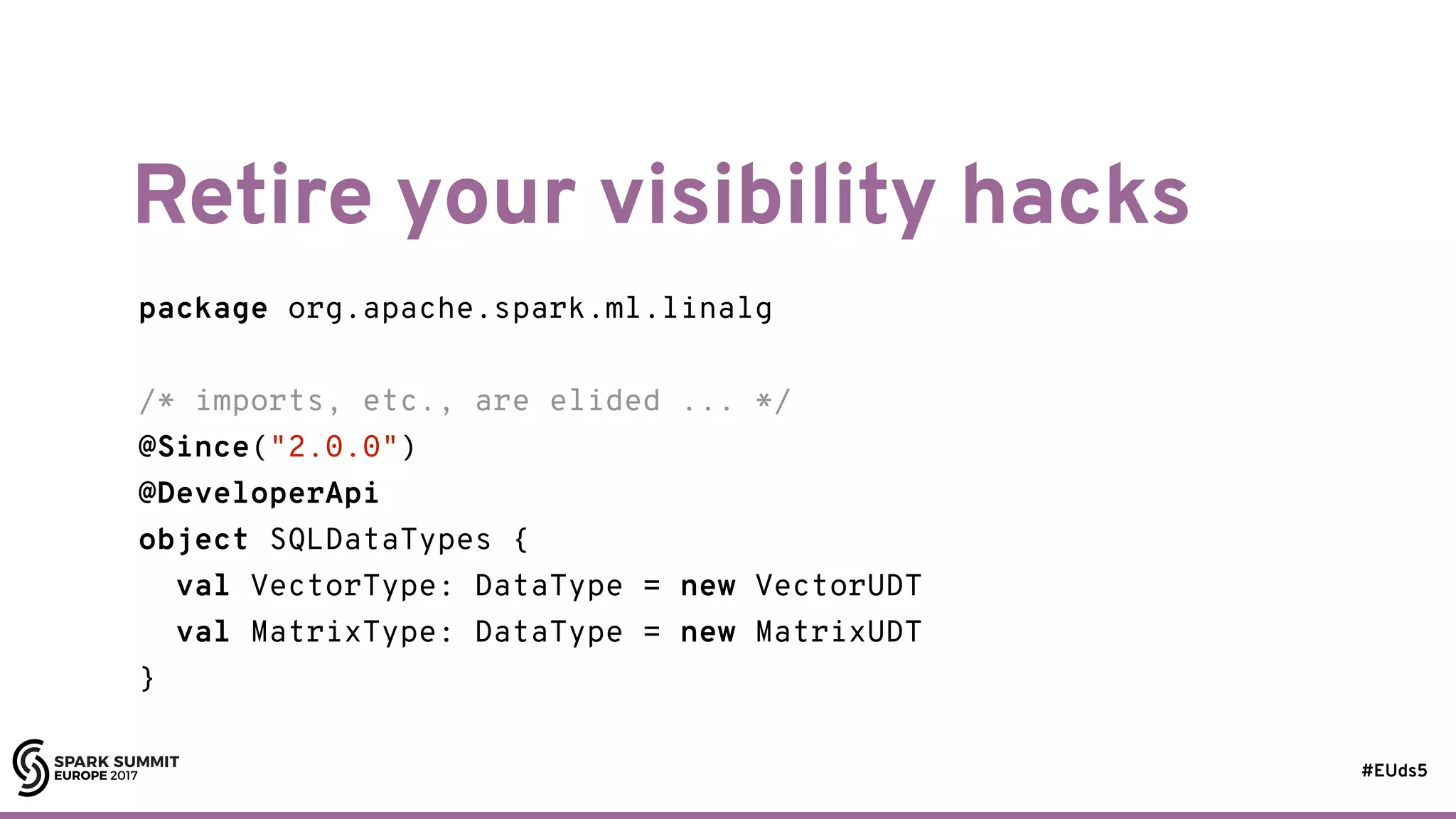 Retire your visibility hacks

package org.apache.spark.ml.linalg

/* imports, etc., are elided ... */
@Since("2.0.0")
@DeveloperApi
object SQLDataTypes {
  val VectorType: DataType = new VectorUDT
  val MatrixType: DataType = new MatrixUDT
}

SPARK SUMMIT
EUROPE 2017

#EUds5